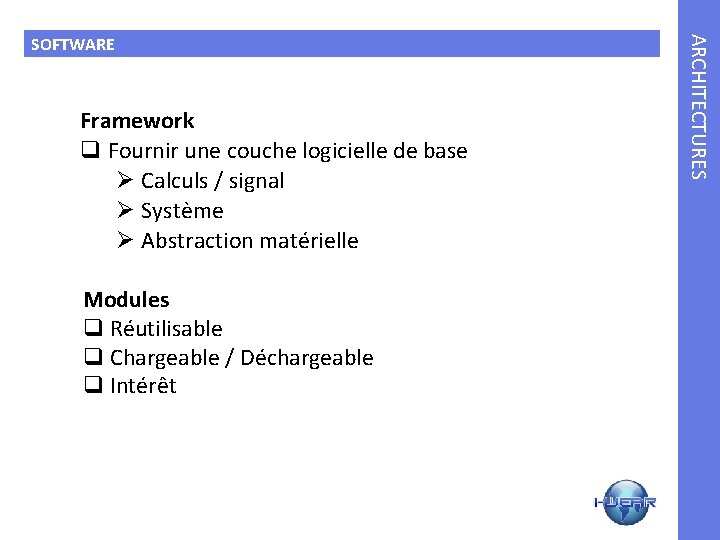 SOFTWARE

ARCHITECTURES

Framework
❑ Fournir une couche logicielle de base
➢ Calculs / signal
➢ Système
➢ Abstraction matérielle

Modules
❑ Réutilisable
❑ Chargeable / Déchargeable
❑ Intérêt

HUBRR